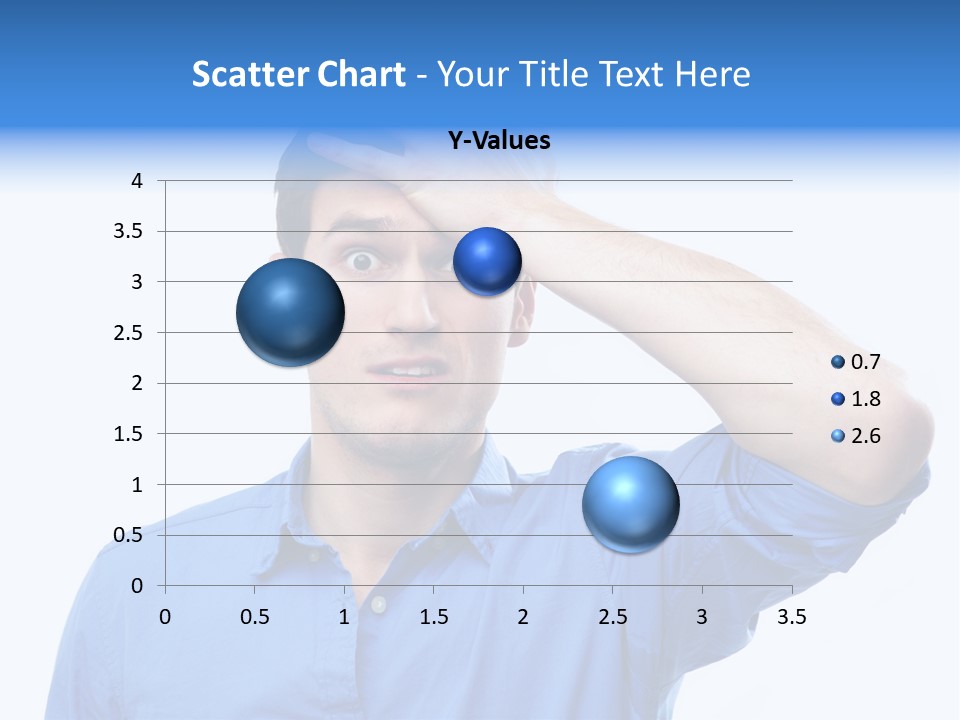 Scatter Chart - Your Title Text Here

Y-Values

4
3.5
3
2.5
2
1.5
1
0.5
0

0 0.5 1 1.5 2 2.5 3 3.5

0.7
1.8
2.6